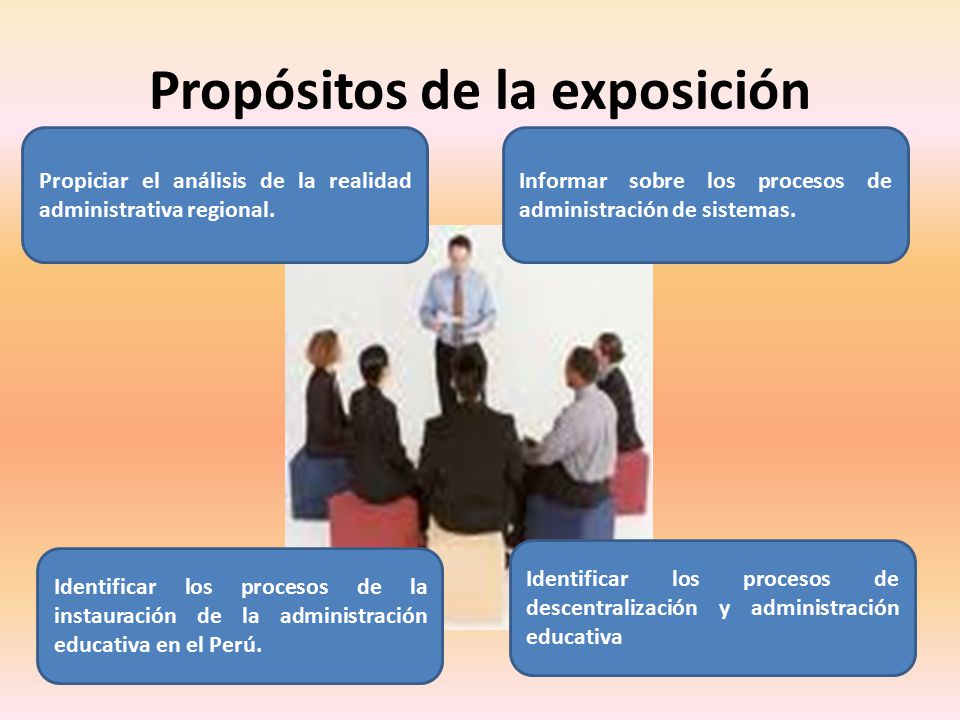 Propósitos de la exposición

Propiciar el análisis de la realidad administrativa regional.

Informar sobre los procesos de administración de sistemas.

Identificar los procesos de la instauración de la administración educativa en el Perú.

Identificar los procesos de descentralización y administración educativa